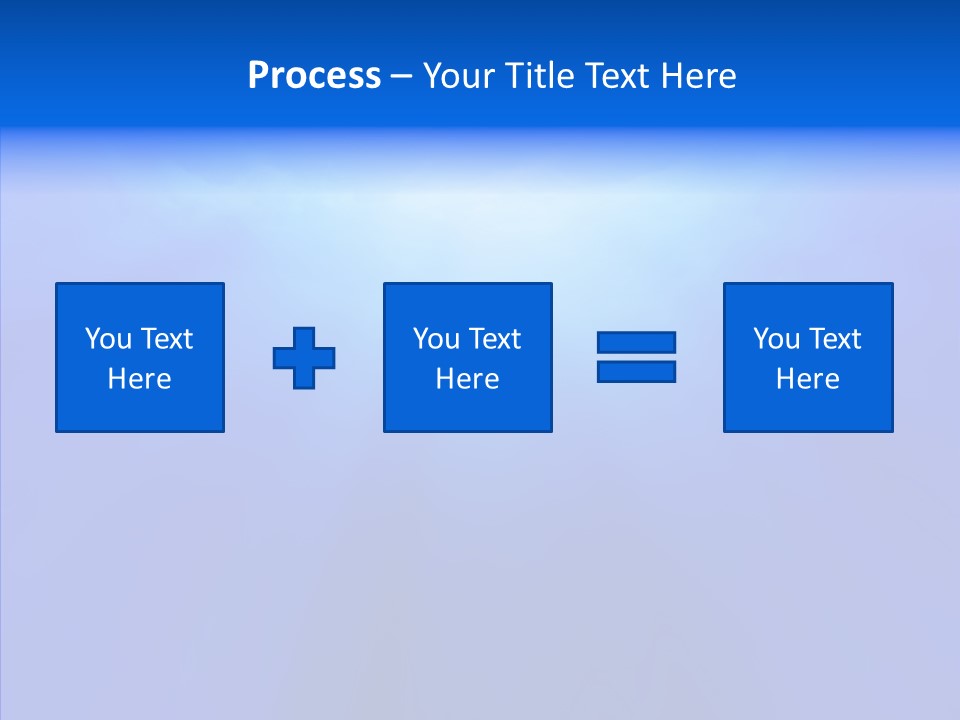 Process – Your Title Text Here

You Text Here

You Text Here

You Text Here